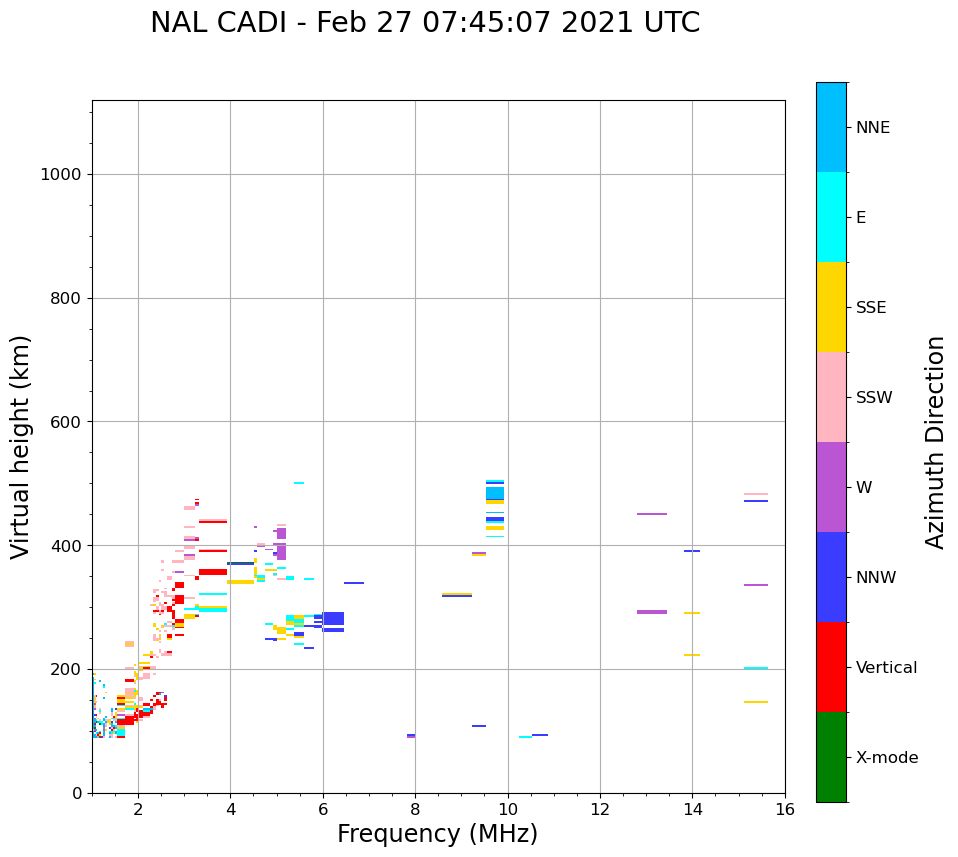 NAL CADI - Feb 27 07:45:07 2021 UTC

Virtual height (km)

1000
800
600
400
200
0

2
4
6
8
10
12
14
16

Frequency (MHz)

NNE
E
SSE
SSW
W
NNW
Vertical
X-mode

Azimuth Direction